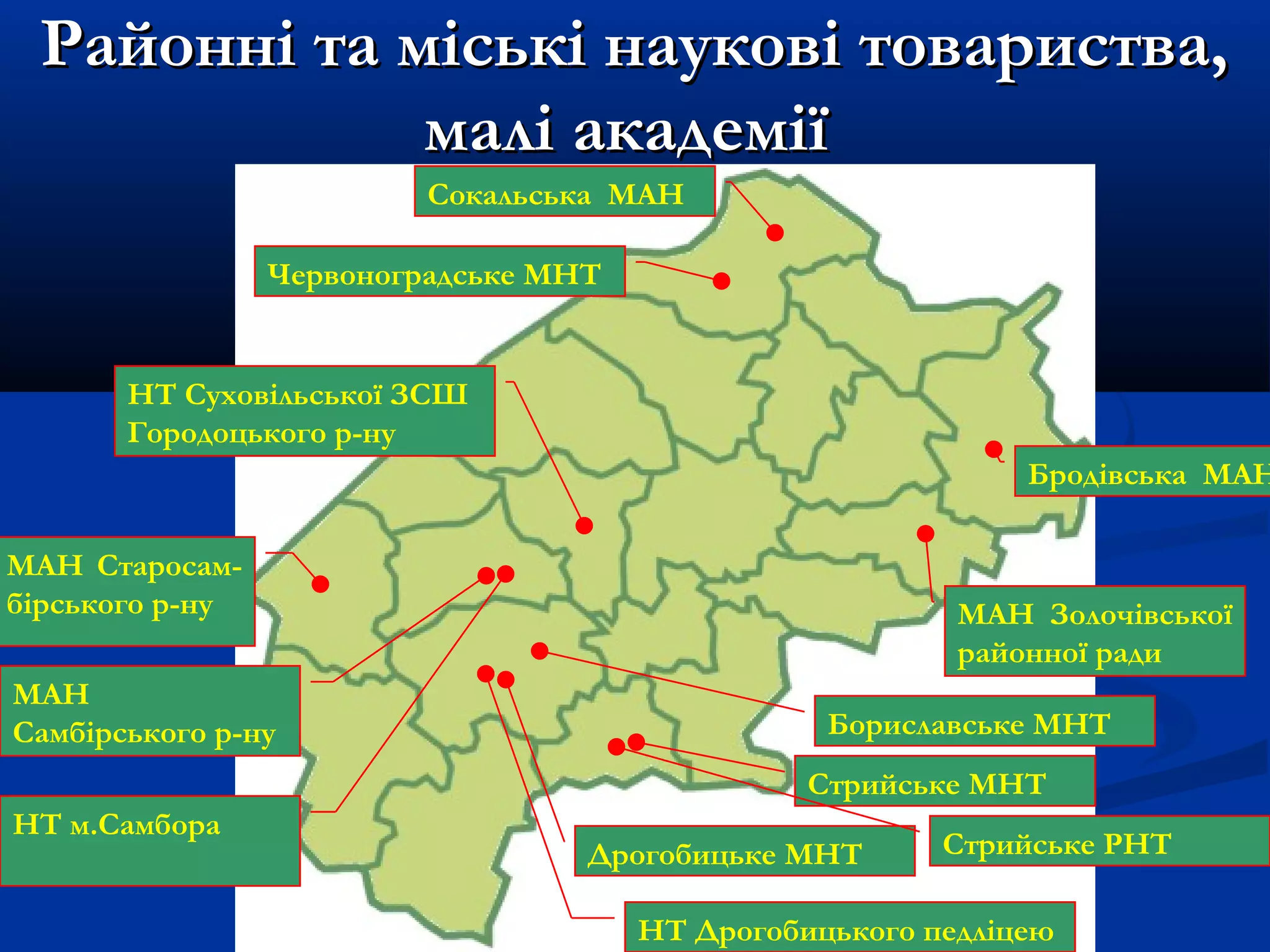 Районні та міські наукові товариства, малі академії

Сокальська МАН

Червоноградське МНТ

НТ Суховільської ЗСШ Городоцького р-ну

Бродівська МАН

МАН Старосамбірського р-ну

МАН Золочівської районної ради

МАН Самбірського р-ну

Бориславське МНТ

Стрийське МНТ

НТ м.Самбора

Стрийське РНТ

Дрогобицьке МНТ

НТ Дрогобицького педліцею